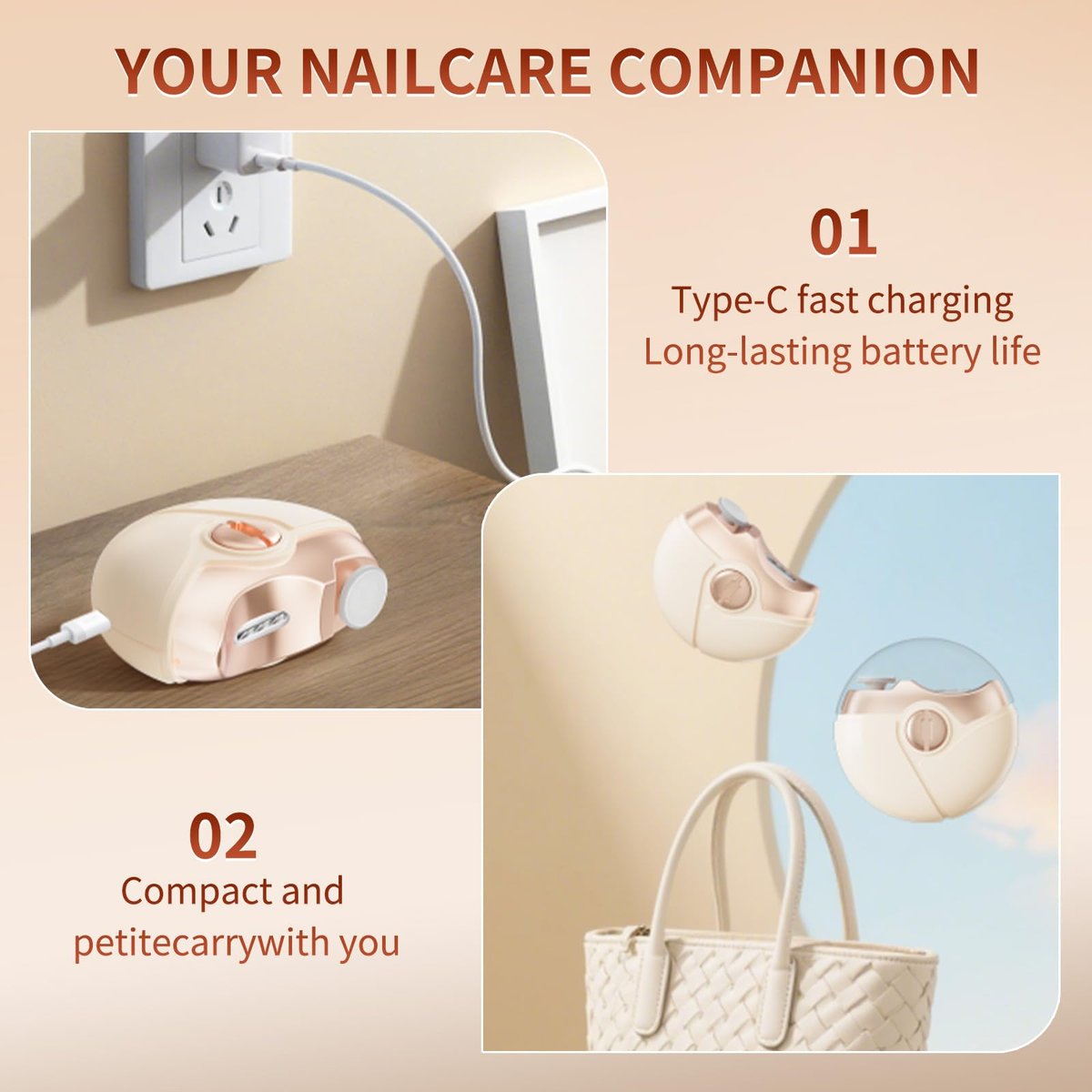 YOUR NAILCARE COMPANION

01
Type-C fast charging
Long-lasting battery life

02
Compact and petitecarrywith you